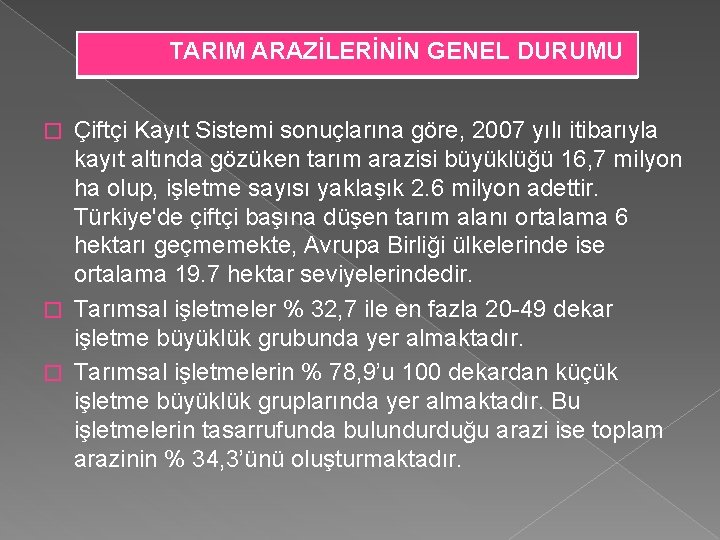 TARIM ARAZİLERİNİN GENEL DURUMU

Çiftçi Kayıt Sistemi sonuçlarına göre, 2007 yılı itibarıyla kayıt altında gözüken tarım arazisi büyüklüğü 16,7 milyon ha olup, işletme sayısı yaklaşık 2.6 milyon adettir. Türkiye'de çiftçi başına düşen tarım alanı ortalama 6 hektarı geçmemekte, Avrupa Birliği ülkelerinde ise ortalama 19.7 hektar seviyelerindedir.

Tarımsal işletmeler % 32,7 ile en fazla 20-49 dekar işletme büyüklük grubunda yer almaktadır.

Tarımsal işletmelerin % 78,9'u 100 dekardan küçük işletme büyüklük gruplarında yer almaktadır. Bu işletmelerin tasarrufunda bulundurduğu arazi ise toplam arazinin % 34,3'ünü oluşturmaktadır.